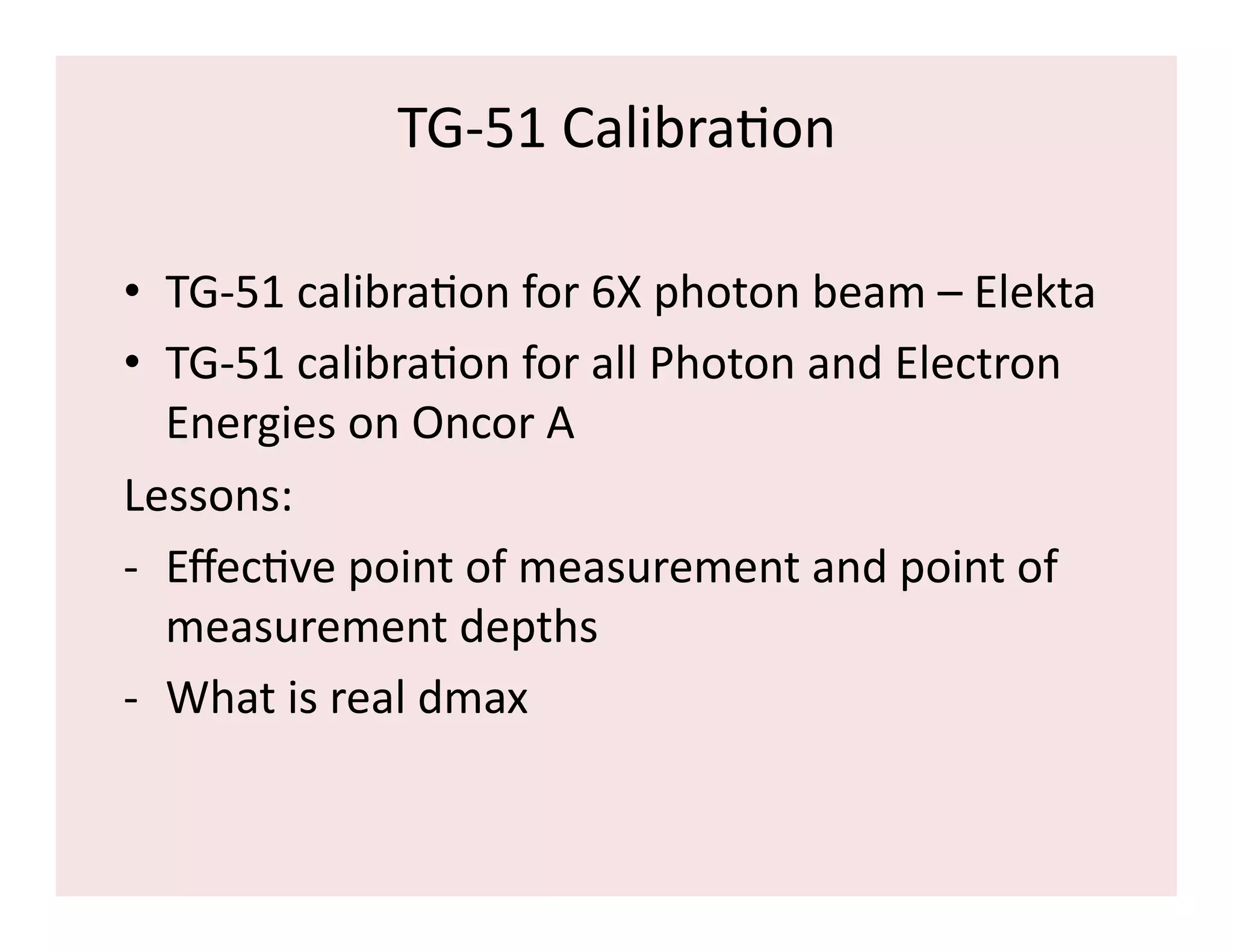 TG-51 Calibration

• TG-51 calibration for 6X photon beam – Elekta
• TG-51 calibration for all Photon and Electron Energies on Oncor A

Lessons:
- Effective point of measurement and point of measurement depths
- What is real dmax